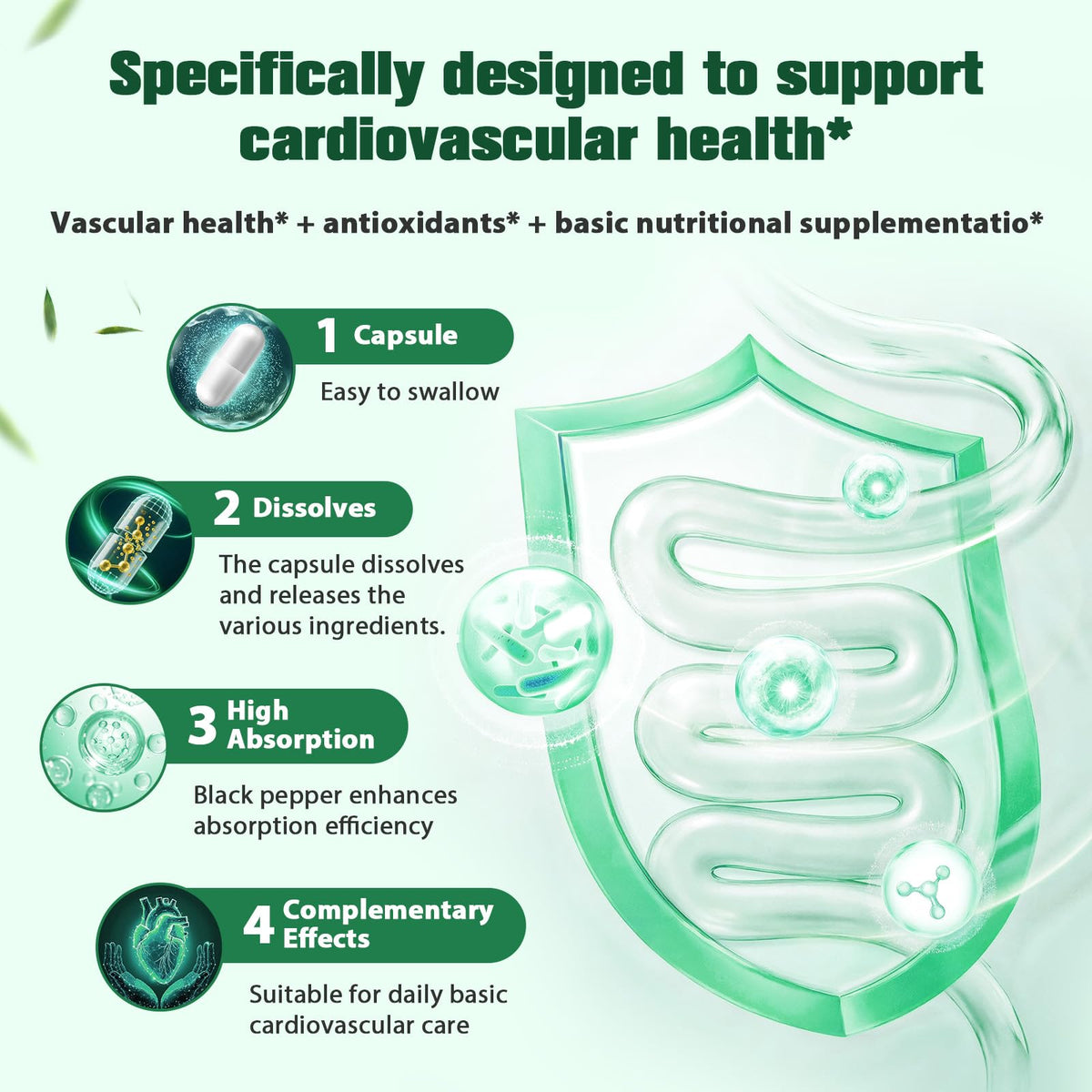 Specifically designed to support cardiovascular health*

Vascular health* + antioxidants* + basic nutritional supplementatio*

1 Capsule

Easy to swallow

2 Dissolves

The capsule dissolves and releases the various ingredients.

3 High Absorption

Black pepper enhances absorption efficiency

4 Complementary Effects

Suitable for daily basic cardiovascular care